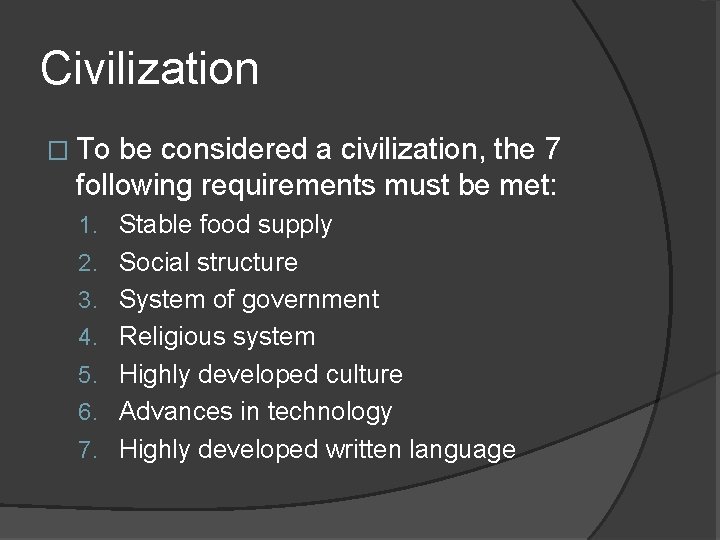 Civilization

□ To be considered a civilization, the 7 following requirements must be met:

1. Stable food supply
2. Social structure
3. System of government
4. Religious system
5. Highly developed culture
6. Advances in technology
7. Highly developed written language